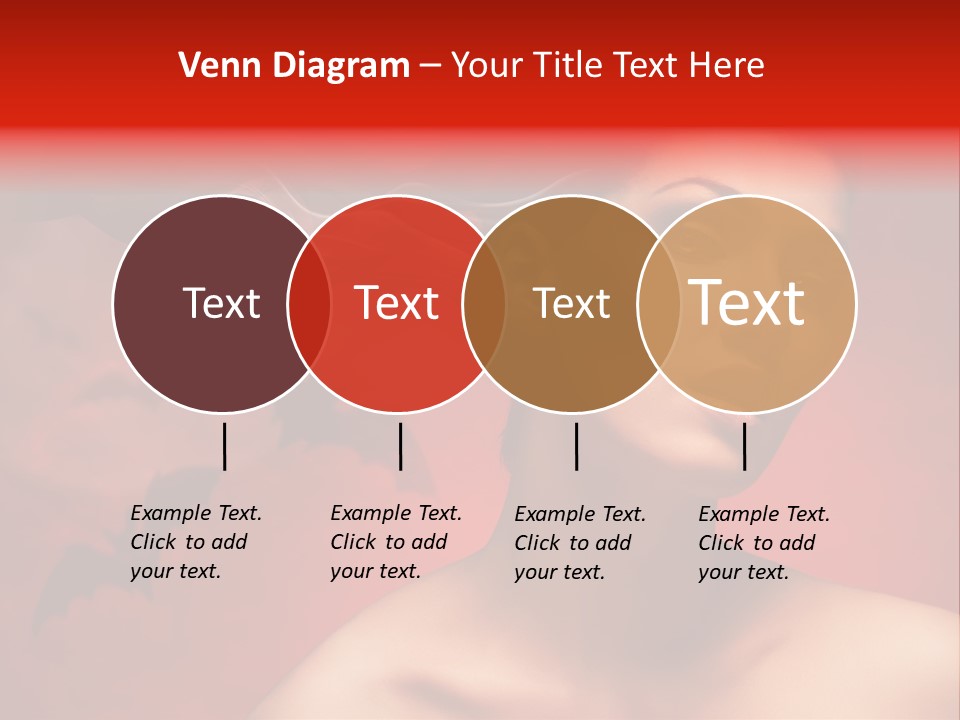 Venn Diagram – Your Title Text Here

Text

Text

Text

Text

Example Text. Click to add your text.

Example Text. Click to add your text.

Example Text. Click to add your text.

Example Text. Click to add your text.